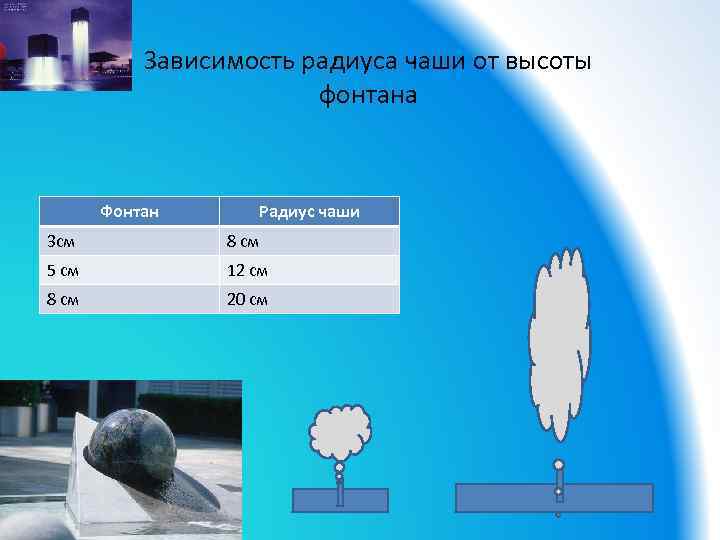 Зависимость радиуса чаши от высоты фонтана

| Фонтан | Радиус чаши |
|---|---|
| 3см | 8 см |
| 5 см | 12 см |
| 8 см | 20 см |